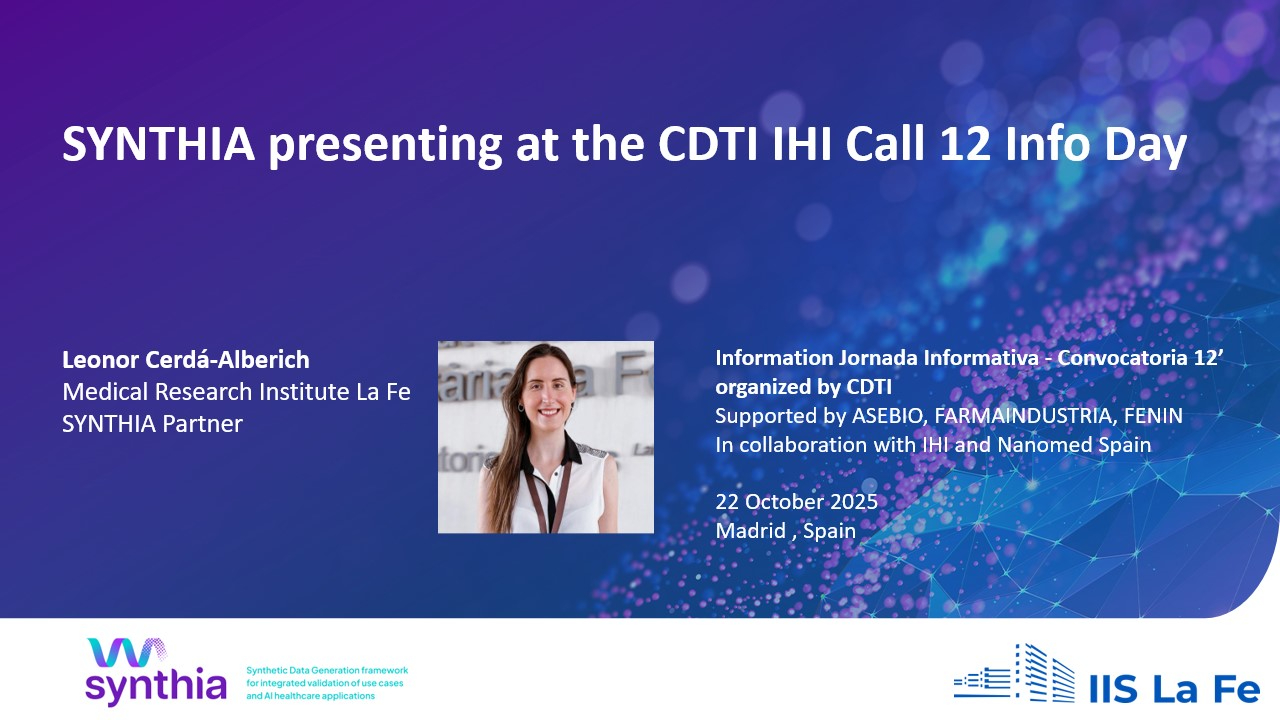 SYNTHIA presenting at the CDTI IHI Call 12 Info Day

Leonor Cerdá-Alberich
Medical Research Institute La Fe
SYNTHIA Partner

Information Jornada Informativa - Convocatoria 12' organized by CDTI
Supported by ASEBIO, FARMAINDUSTRIA, FENIN
In collaboration with IHI and Nanomed Spain

22 October 2025
Madrid , Spain

synthia
Synthetic Data Generation framework for integrated validation of use cases and AI healthcare applications

IIS La Fe